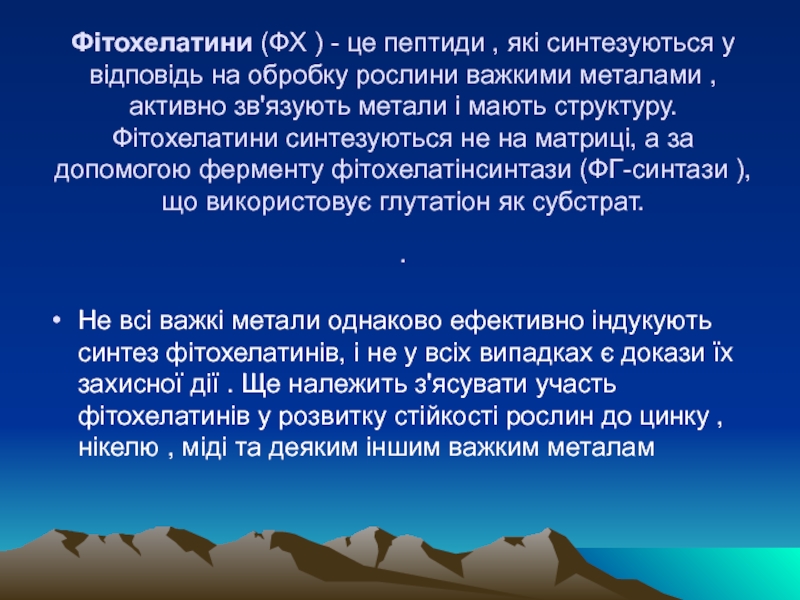 Фітохелатини (ФХ ) - це пептиди , які синтезуються у відповідь на обробку рослини важкими металами , активно зв'язують метали і мають структуру. Фітохелатини синтезуються не на матриці, а за допомогою ферменту фітохелатінсинтази (ФГ-синтази ), що використовує глутатіон як субстрат.

.

• Не всі важкі метали однаково ефективно індукують синтез фітохелатинів, і не у всіх випадках є докази їх захисної дії . Ще належить з'ясувати участь фітохелатинів у розвитку стійкості рослин до цинку , нікелю , міді та деяким іншим важким металам